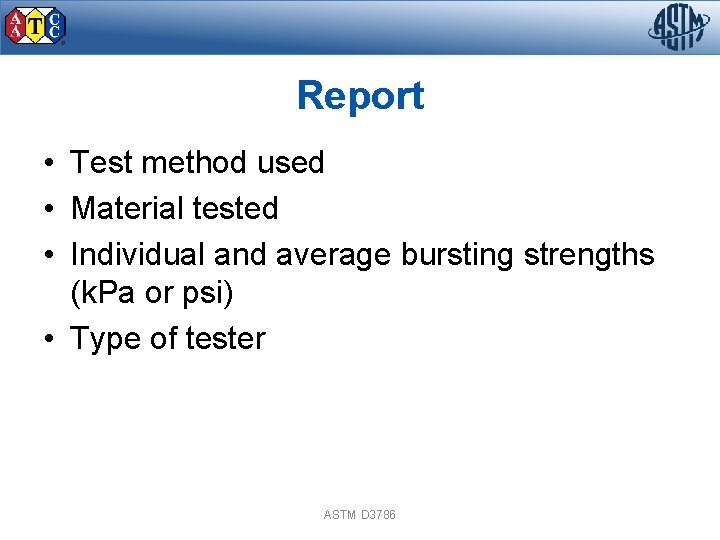 AATCC

ASTM

Report

• Test method used
• Material tested
• Individual and average bursting strengths (kPa or psi)
• Type of tester

ASTM D3786